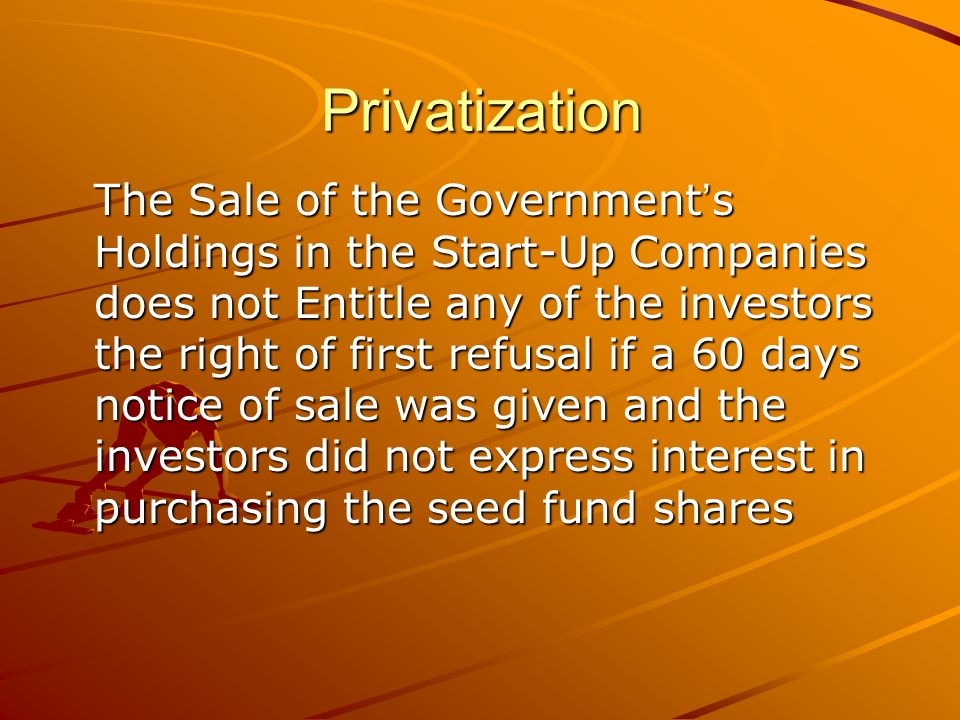 Privatization

The Sale of the Government's Holdings in the Start-Up Companies does not Entitle any of the investors the right of first refusal if a 60 days notice of sale was given and the investors did not express interest in purchasing the seed fund shares